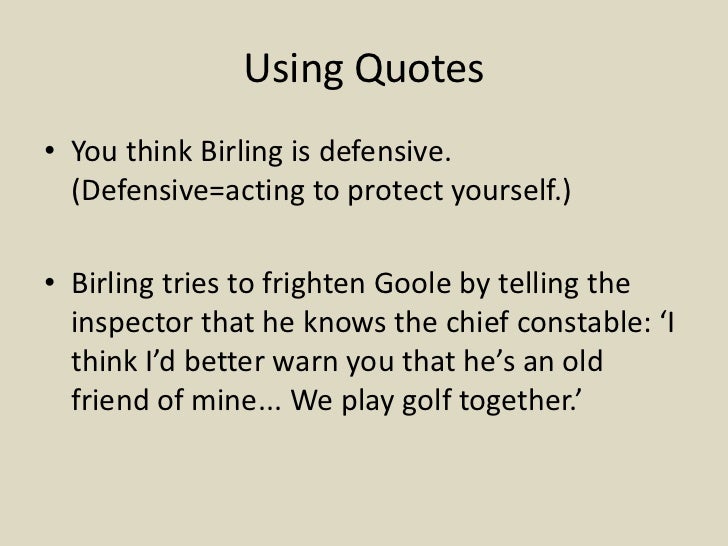 Using Quotes

• You think Birling is defensive. (Defensive=acting to protect yourself.)

• Birling tries to frighten Goole by telling the inspector that he knows the chief constable: ‘I think I’d better warn you that he’s an old friend of mine... We play golf together.’